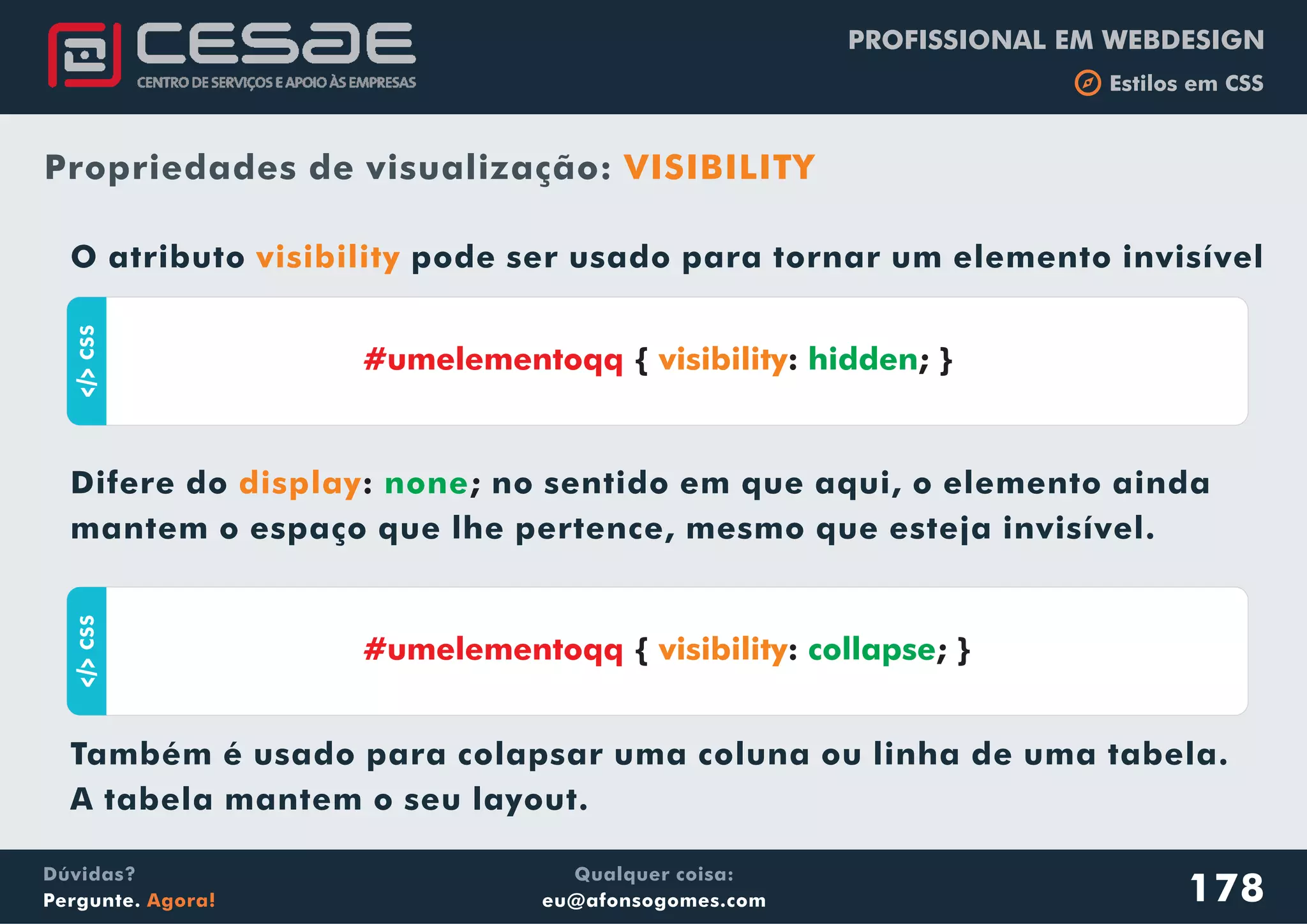 CESAE
CENTRO DE SERVIÇOS E APOIO ÀS EMPRESAS

PROFISSIONAL EM WEBDESIGN
Estilos em CSS

Propriedades de visualização: VISIBILITY

O atributo visibility pode ser usado para tornar um elemento invisível

</> CSS
#umelementoqq { visibility: hidden; }

Difere do display: none; no sentido em que aqui, o elemento ainda mantem o espaço que lhe pertence, mesmo que esteja invisível.

</> CSS
#umelementoqq { visibility: collapse; }

Também é usado para colapsar uma coluna ou linha de uma tabela. A tabela mantem o seu layout.

Dúvidas?
Pergunte. Agora!

Qualquer coisa:
eu@afonsogomes.com

178